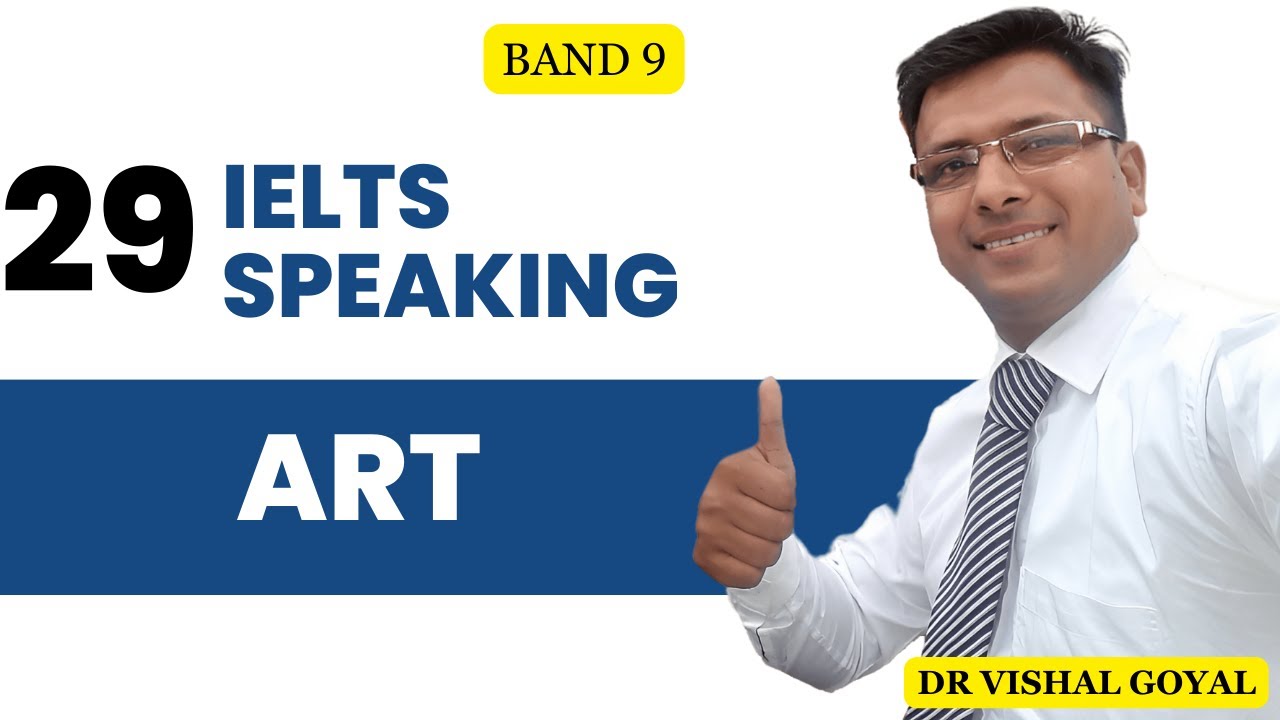 BAND 9

29 IELTS SPEAKING

ART

DR VISHAL GOYAL